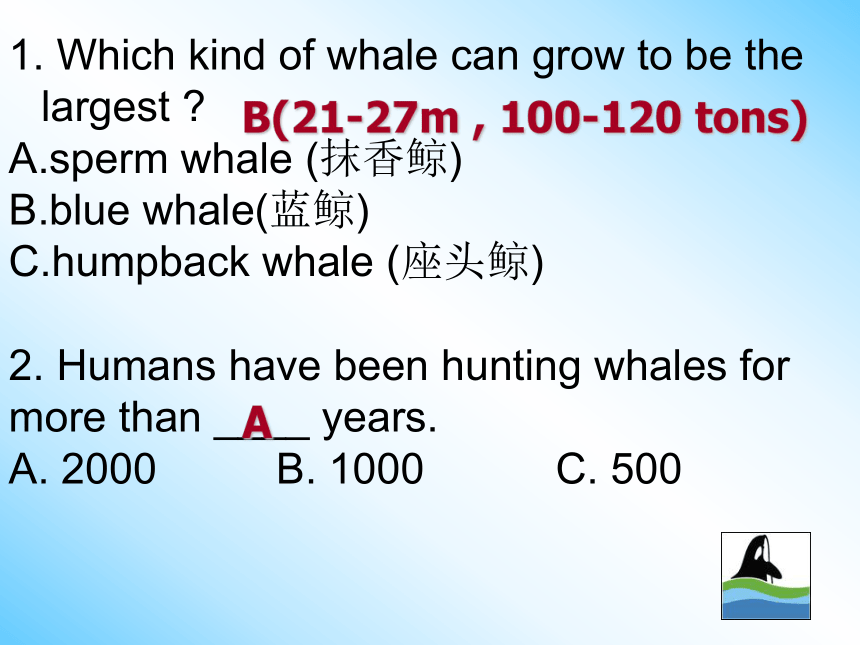 1. Which kind of whale can grow to be the largest ? B(21-27m , 100-120 tons)
A.sperm whale (抹香鲸)
B.blue whale(蓝鲸)
C.humpback whale (座头鲸)

2. Humans have been hunting whales for more than __A__ years.
A. 2000 B. 1000 C. 500